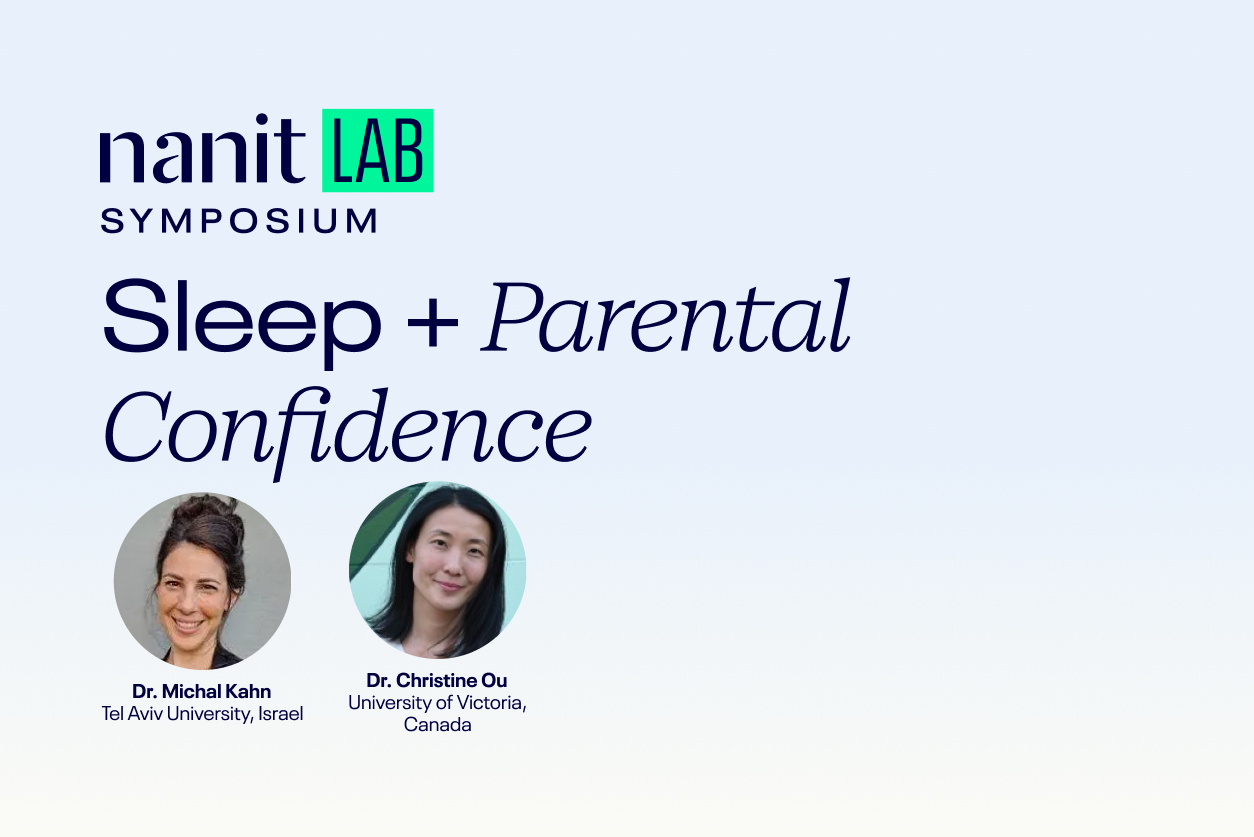 nanit LAB
SYMPOSIUM

Sleep + Parental Confidence

Dr. Michal Kahn
Tel Aviv University, Israel

Dr. Christine Ou
University of Victoria, Canada